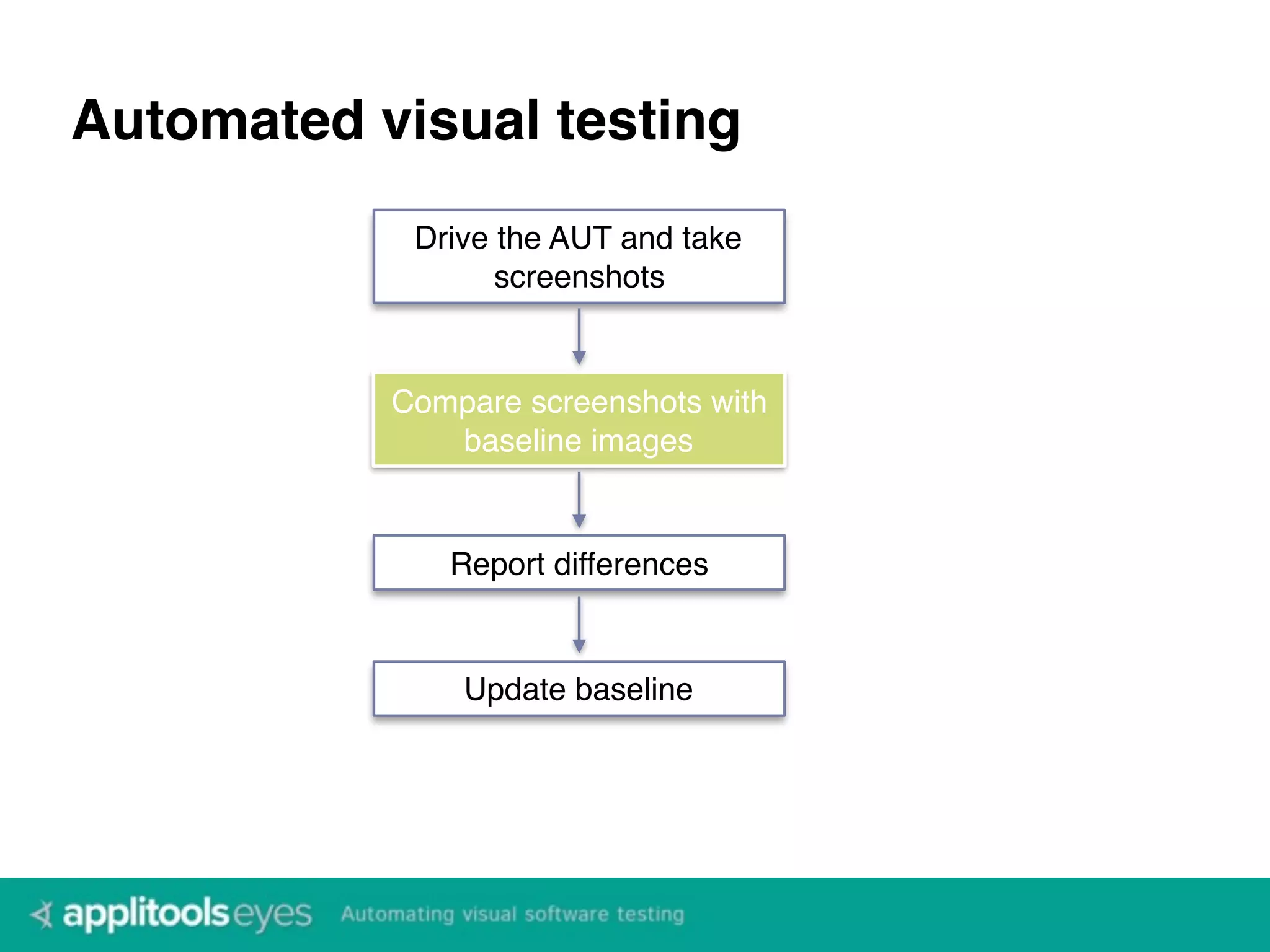 Automated visual testing

Drive the AUT and take screenshots

Compare screenshots with baseline images

Report differences

Update baseline

applitools eyes Automating visual software testing